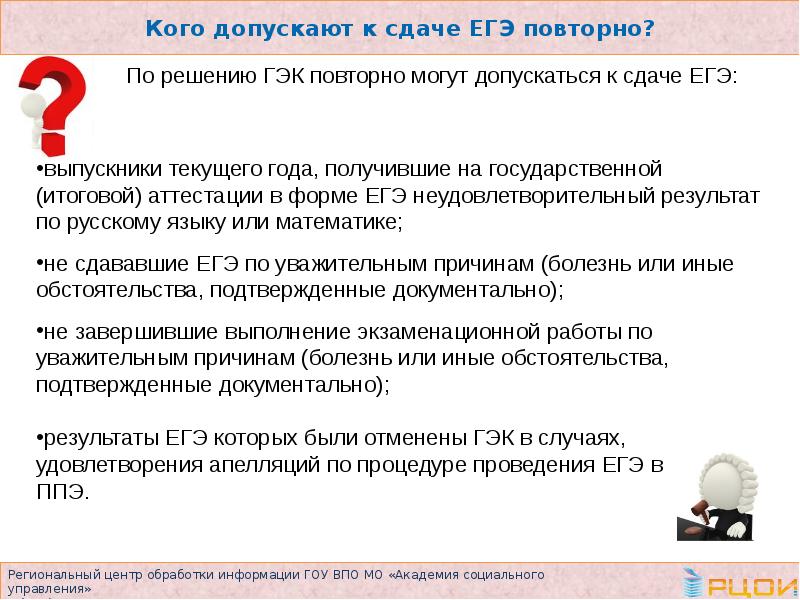 Кого допускают к сдаче ЕГЭ повторно?

По решению ГЭК повторно могут допускаться к сдаче ЕГЭ:

•выпускники текущего года, получившие на государственной (итоговой) аттестации в форме ЕГЭ неудовлетворительный результат по русскому языку или математике;

•не сдававшие ЕГЭ по уважительным причинам (болезнь или иные обстоятельства, подтвержденные документально);

•не завершившие выполнение экзаменационной работы по уважительным причинам (болезнь или иные обстоятельства, подтвержденные документально);

•результаты ЕГЭ которых были отменены ГЭК в случаях, удовлетворения апелляций по процедуре проведения ЕГЭ в ППЭ.

Региональный центр обработки информации ГОУ ВПО МО «Академия социального управления»

РЦОИ